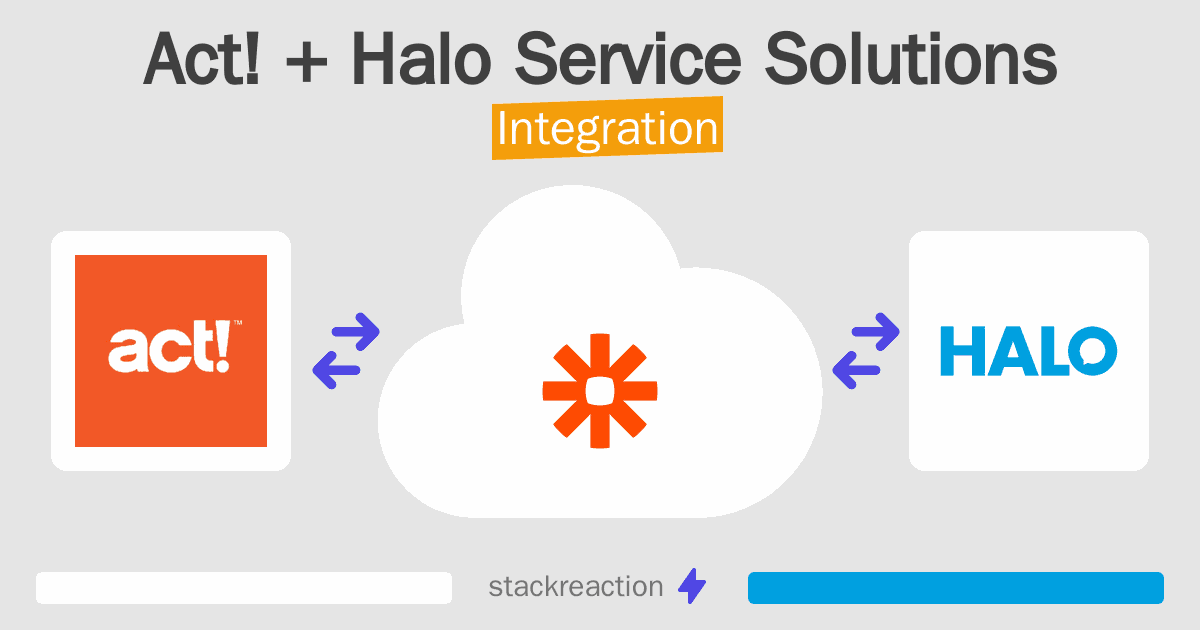 Act! + Halo Service Solutions

Integration

act!™

HALO

stackreaction